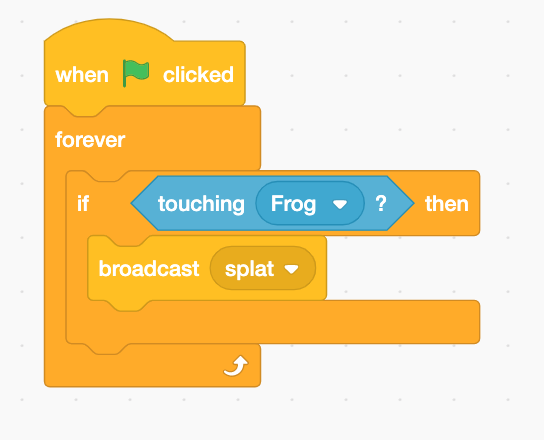 when clicked
forever
if touching Frog ? then
broadcast splat